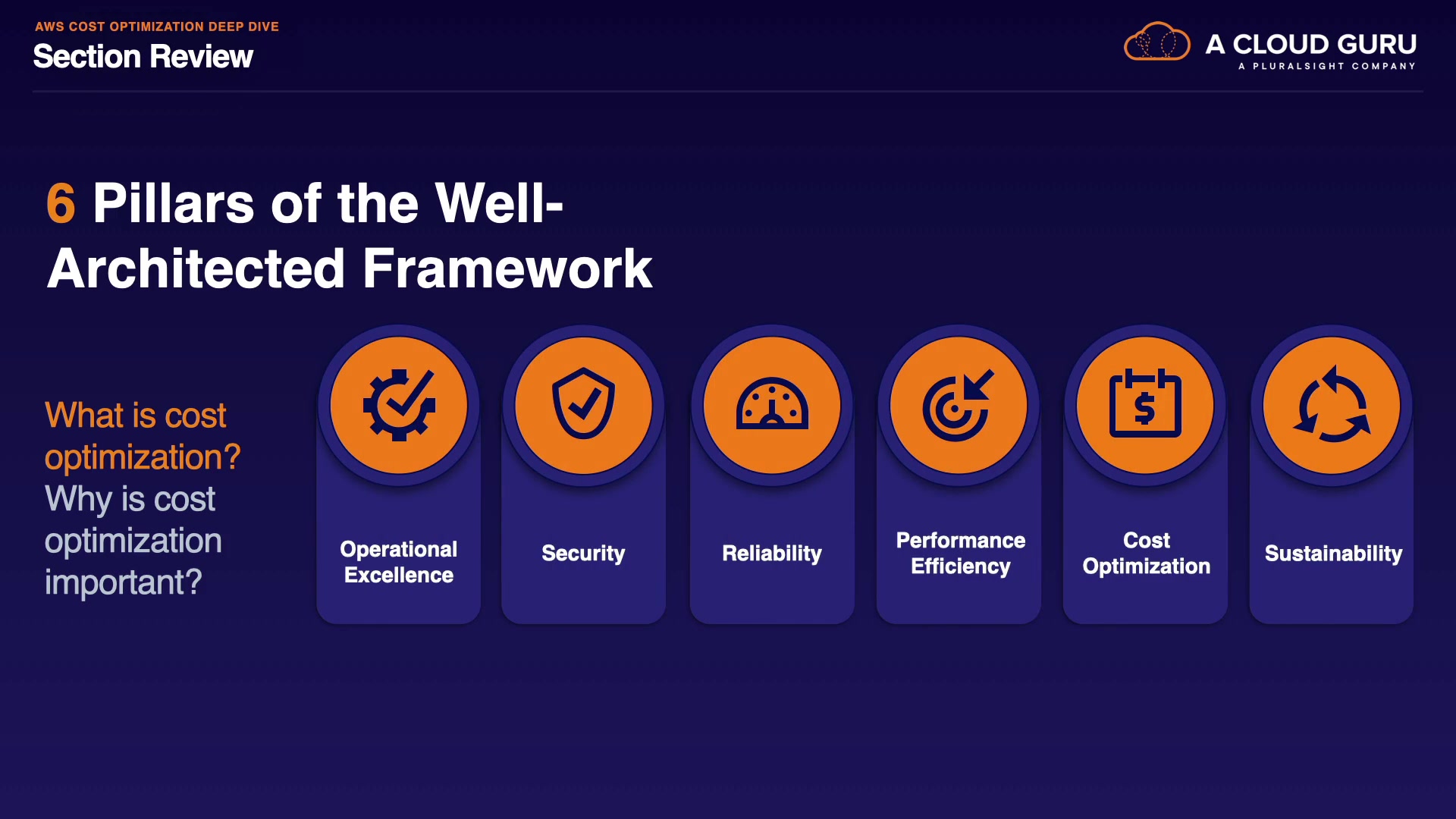 AWS COST OPTIMIZATION DEEP DIVE
Section Review

A CLOUD GURU
A PLURALSIGHT COMPANY

6 Pillars of the Well-Architected Framework

What is cost optimization? Why is cost optimization important?

Operational Excellence

Security

Reliability

Performance Efficiency

Cost Optimization

Sustainability